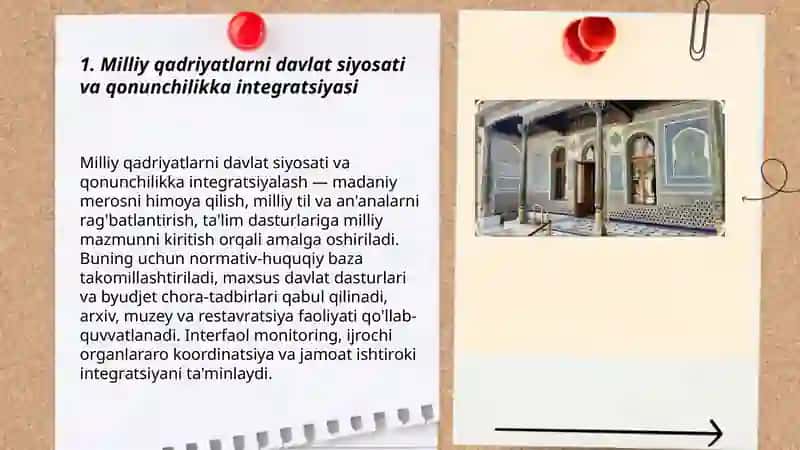 1. Milliy qadriyatlarni davlat siyosati va qonunchilikka integratsiyasi

Milliy qadriyatlarni davlat siyosati va qonunchilikka integratsiyalash — madaniy merosni himoya qilish, milliy til va an'analarni rag'batlantirish, ta'lim dasturlariga milliy mazmunni kiritish orqali amalga oshiriladi. Buning uchun normativ-huquqiy baza takomillashtiriladi, maxsus davlat dasturlari va byudjet chora-tadbirlari qabul qilinadi, arxiv, muzey va restavratsiya faoliyati qo'llab-quvvatlanadi. Interfaol monitoring, ijrochi organlararo koordinatsiya va jamoat ishtiroki integratsiyani ta'minlaydi.